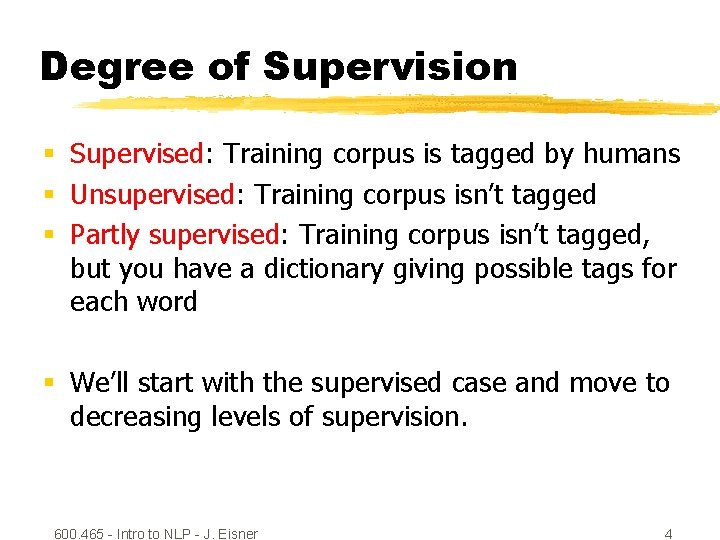 Degree of Supervision

• Supervised: Training corpus is tagged by humans
• Unsupervised: Training corpus isn't tagged
• Partly supervised: Training corpus isn't tagged, but you have a dictionary giving possible tags for each word

• We'll start with the supervised case and move to decreasing levels of supervision.

600.465 - Intro to NLP - J. Eisner

4